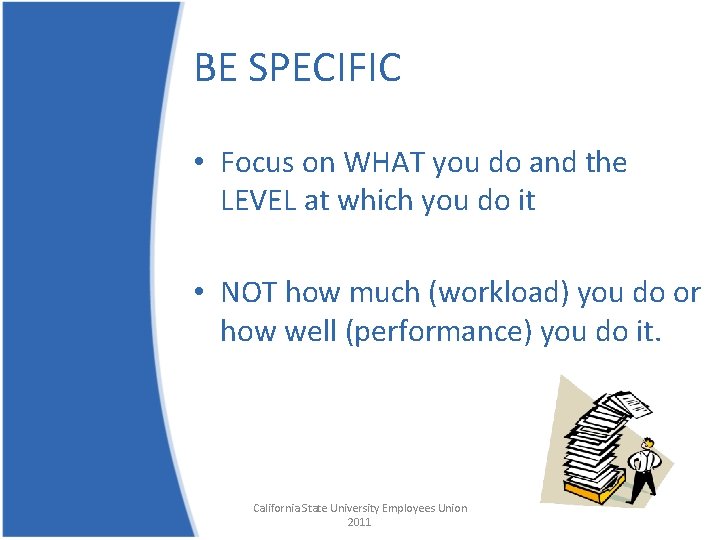 BE SPECIFIC

• Focus on WHAT you do and the LEVEL at which you do it

• NOT how much (workload) you do or how well (performance) you do it.

California State University Employees Union 2011